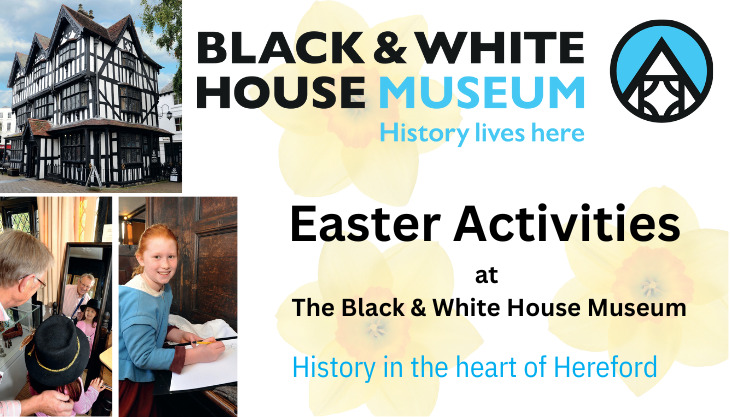 BLACK & WHITE HOUSE MUSEUM
History lives here

Easter Activities
at
The Black & White House Museum

History in the heart of Hereford